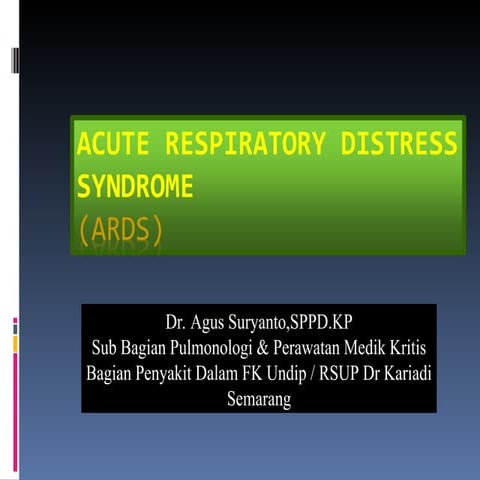 ACUTE RESPIRATORY DISTRESS SYNDROME
(ARDS)

Dr. Agus Suryanto,SPPD.KP
Sub Bagian Pulmonologi & Perawatan Medik Kritis
Bagian Penyakit Dalam FK Undip / RSUP Dr Kariadi
Semarang